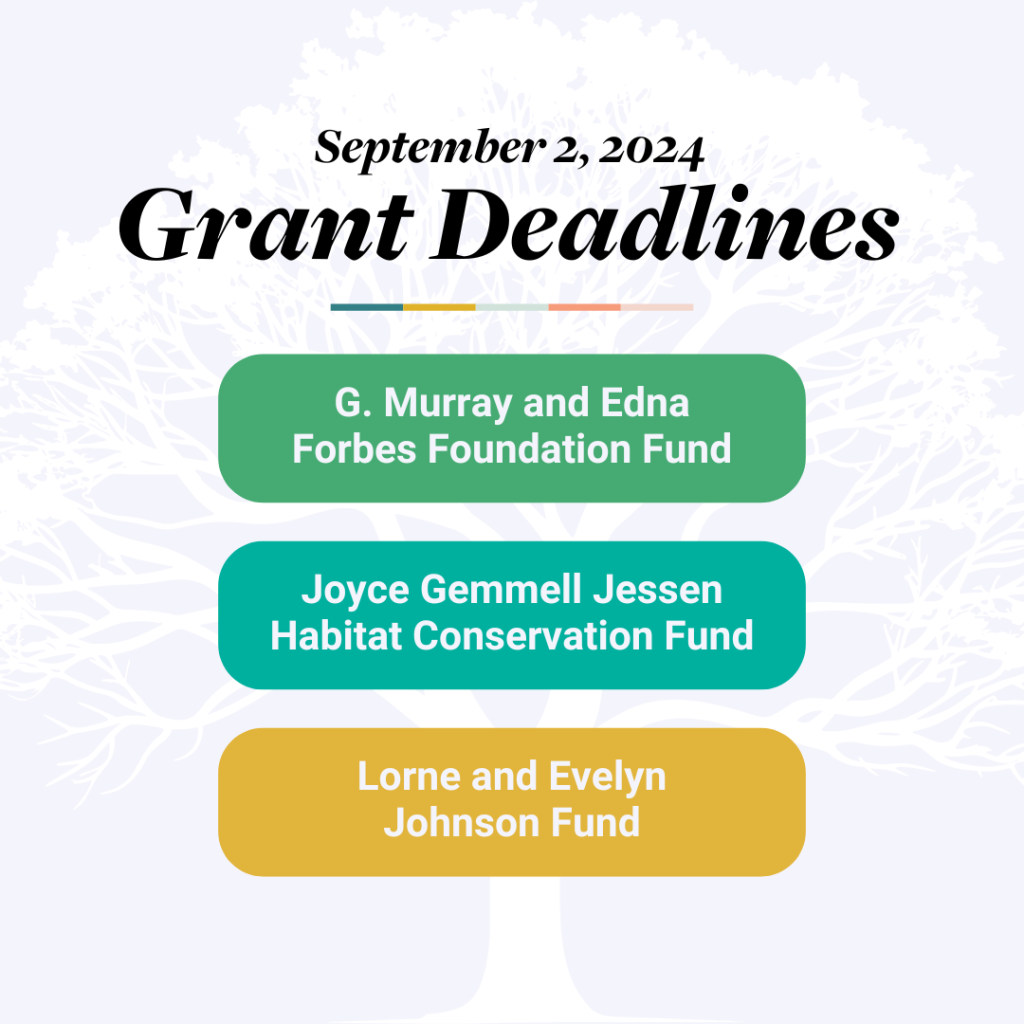 September 2, 2024
Grant Deadlines

G. Murray and Edna Forbes Foundation Fund

Joyce Gemmell Jessen Habitat Conservation Fund

Lorne and Evelyn Johnson Fund